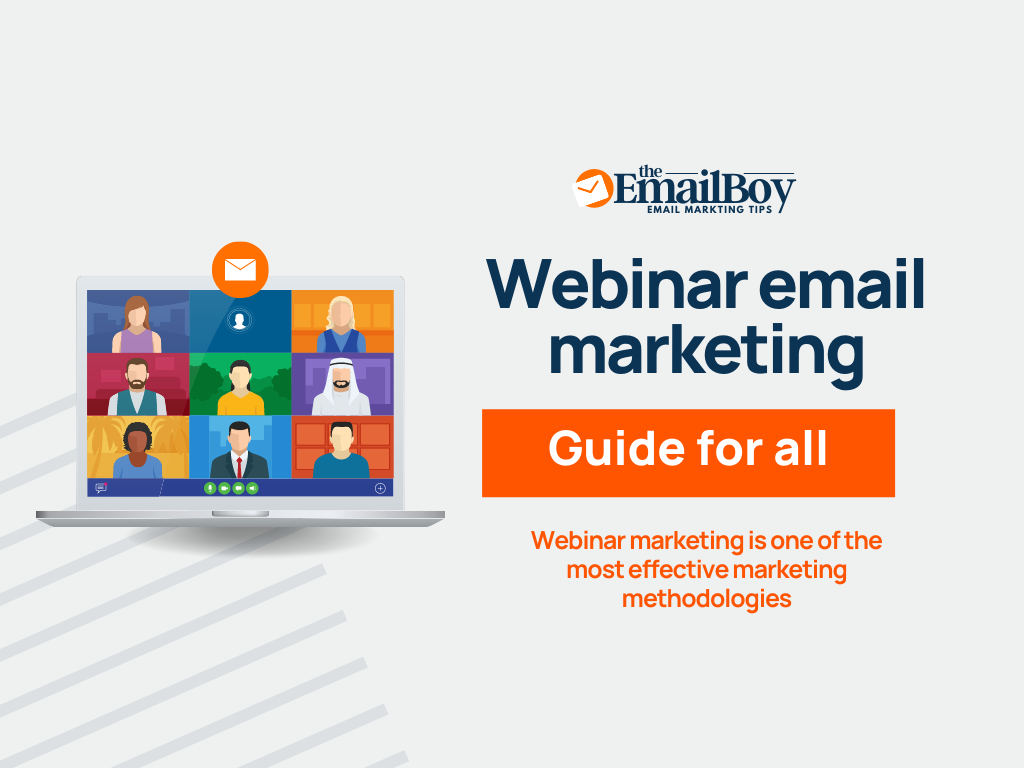 the EmailBoy
EMAIL MARKTING TIPS

Webinar email marketing

Guide for all

Webinar marketing is one of the most effective marketing methodologies